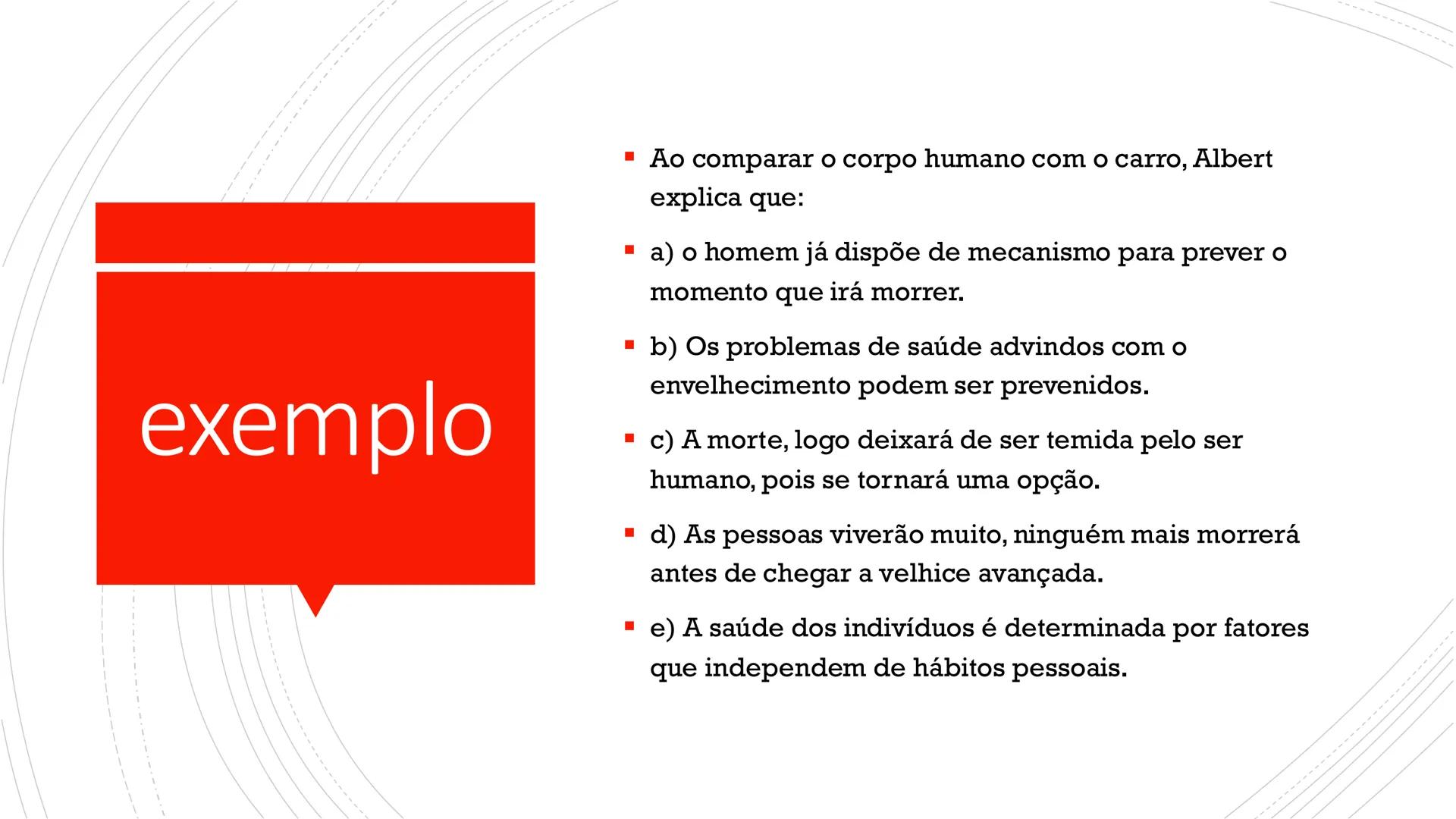 exemplo

Ao comparar o corpo humano com o carro, Albert explica que:

a) o homem já dispõe de mecanismo para prever o momento que irá morrer.

b) Os problemas de saúde advindos com o envelhecimento podem ser prevenidos.

c) A morte, logo deixará de ser temida pelo ser humano, pois se tornará uma opção.

d) As pessoas viverão muito, ninguém mais morrerá antes de chegar a velhice avançada.

e) A saúde dos indivíduos é determinada por fatores que independem de hábitos pessoais.